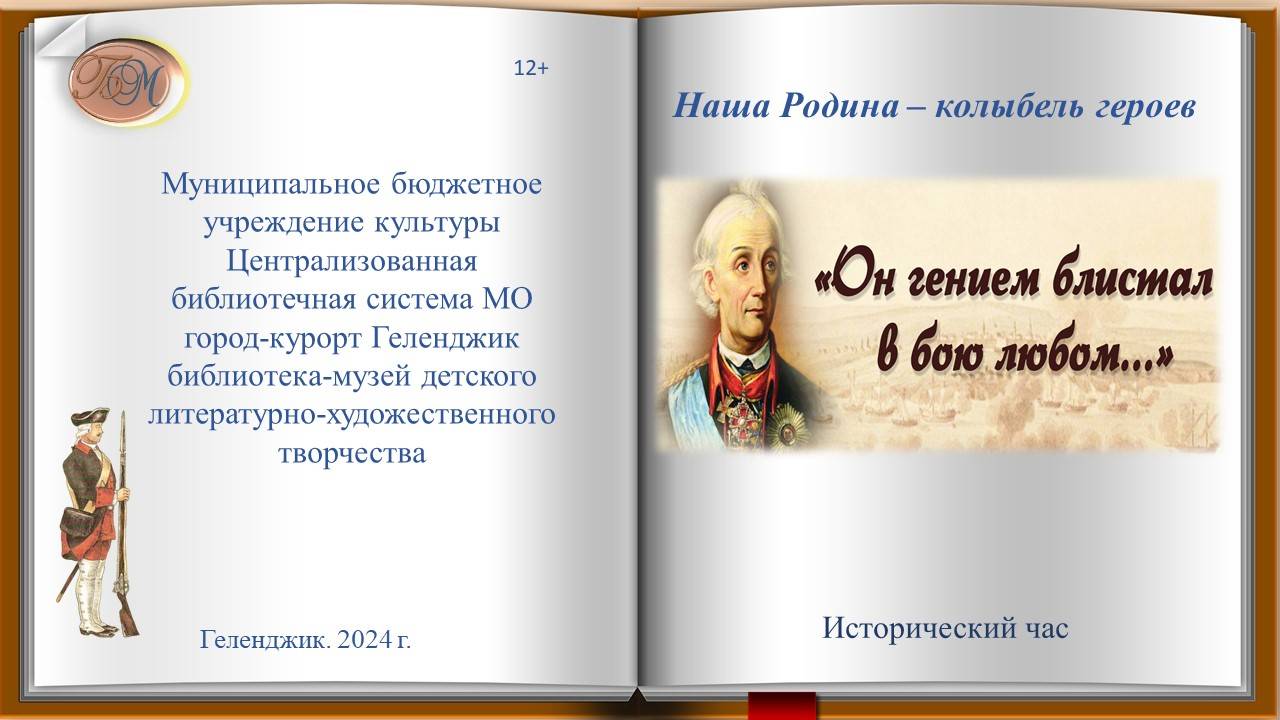 БМ

12+

Муниципальное бюджетное учреждение культуры Централизованная библиотечная система МО город-курорт Геленджик библиотека-музей детского литературно-художественного творчества

Геленджик. 2024 г.

Наша Родина – колыбель героев

«Он гением блистал в бою любом...»

Исторический час